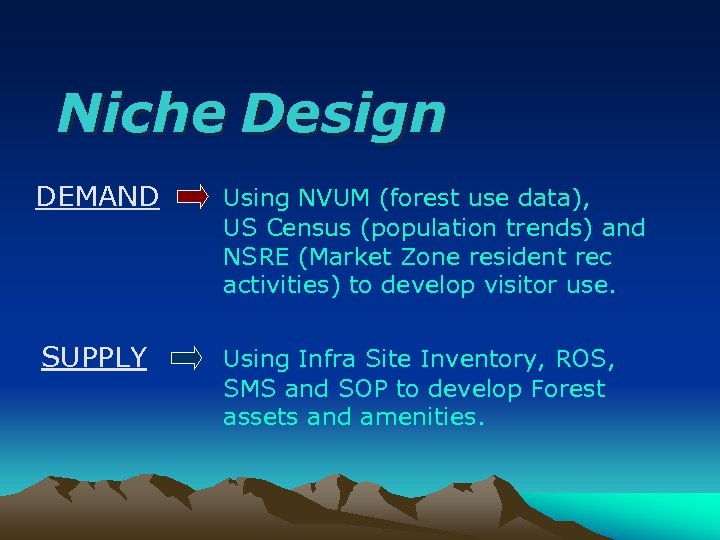 Niche Design

DEMAND Using NVUM (forest use data), US Census (population trends) and NSRE (Market Zone resident rec activities) to develop visitor use.

SUPPLY Using Infra Site Inventory, ROS, SMS and SOP to develop Forest assets and amenities.